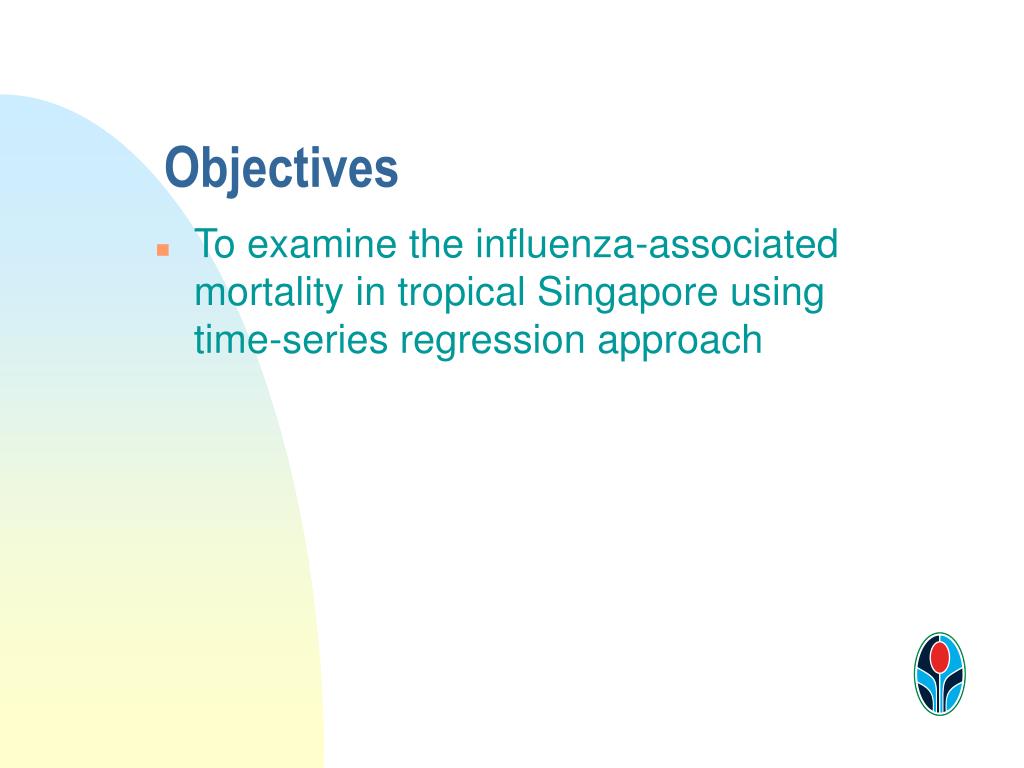 Objectives

To examine the influenza-associated mortality in tropical Singapore using time-series regression approach